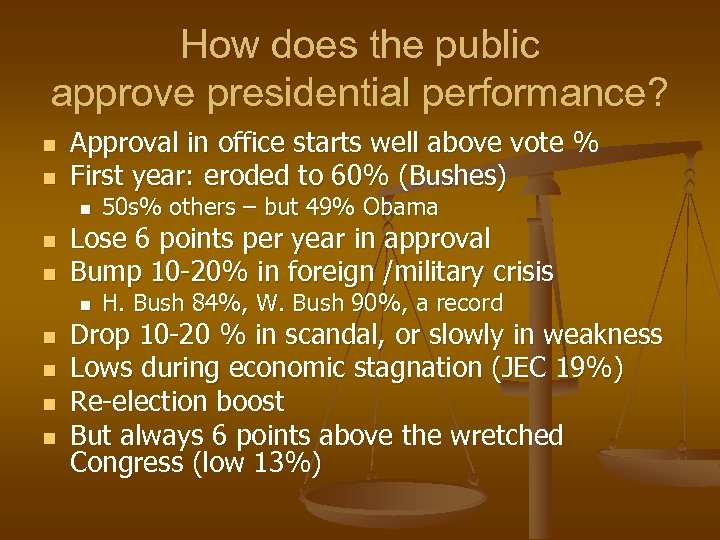 How does the public approve presidential performance?

- Approval in office starts well above vote %
- First year: eroded to 60% (Bushes)
  - 50s% others – but 49% Obama
- Lose 6 points per year in approval
- Bump 10-20% in foreign /military crisis
  - H. Bush 84%, W. Bush 90%, a record
- Drop 10-20 % in scandal, or slowly in weakness
- Lows during economic stagnation (JEC 19%)
- Re-election boost
- But always 6 points above the wretched Congress (low 13%)